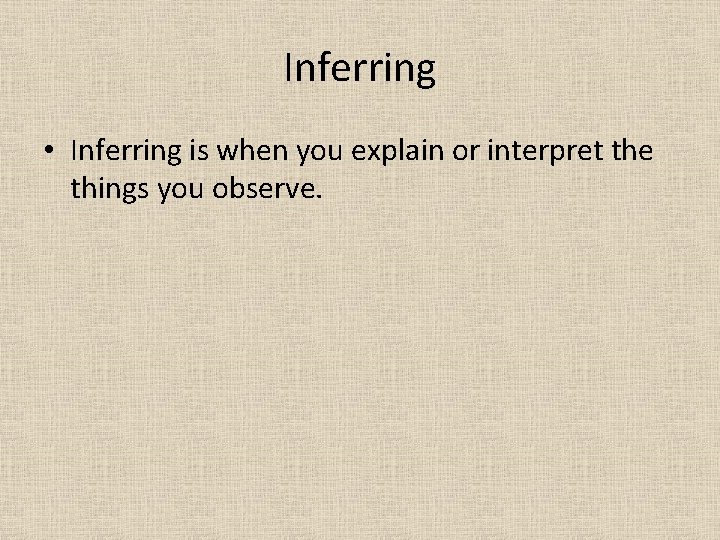 Inferring

• Inferring is when you explain or interpret the things you observe.